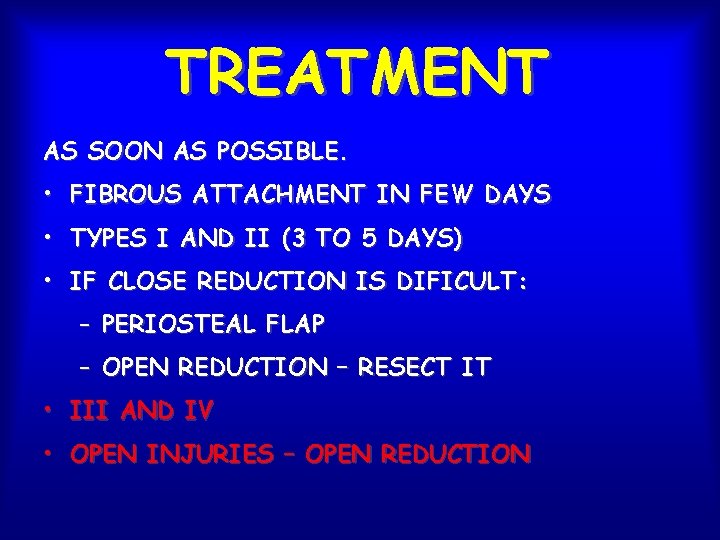 TREATMENT

AS SOON AS POSSIBLE.

• FIBROUS ATTACHMENT IN FEW DAYS
• TYPES I AND II (3 TO 5 DAYS)
• IF CLOSE REDUCTION IS DIFICULT:
  – PERIOSTEAL FLAP
  – OPEN REDUCTION – RESECT IT
• III AND IV
• OPEN INJURIES – OPEN REDUCTION